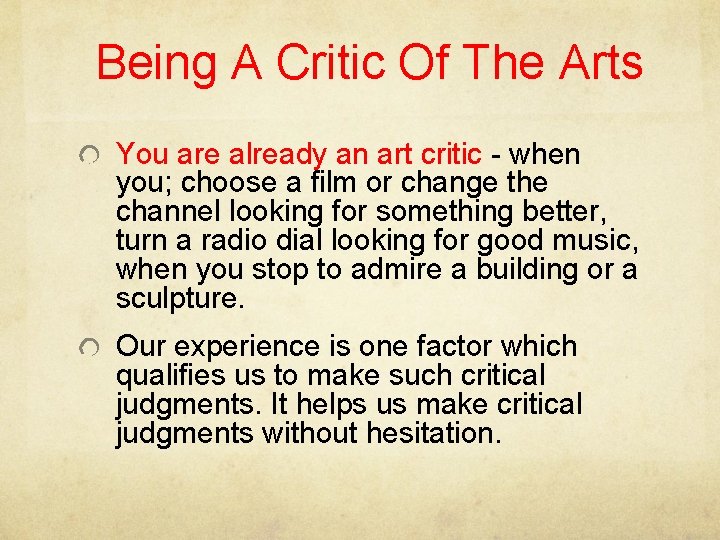 Being A Critic Of The Arts

You are already an art critic - when you; choose a film or change the channel looking for something better, turn a radio dial looking for good music, when you stop to admire a building or a sculpture.

Our experience is one factor which qualifies us to make such critical judgments. It helps us make critical judgments without hesitation.